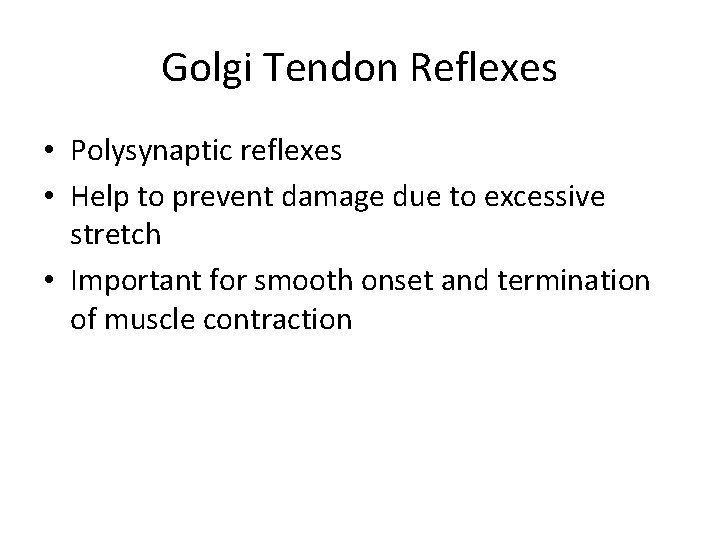 Golgi Tendon Reflexes

• Polysynaptic reflexes
• Help to prevent damage due to excessive stretch
• Important for smooth onset and termination of muscle contraction